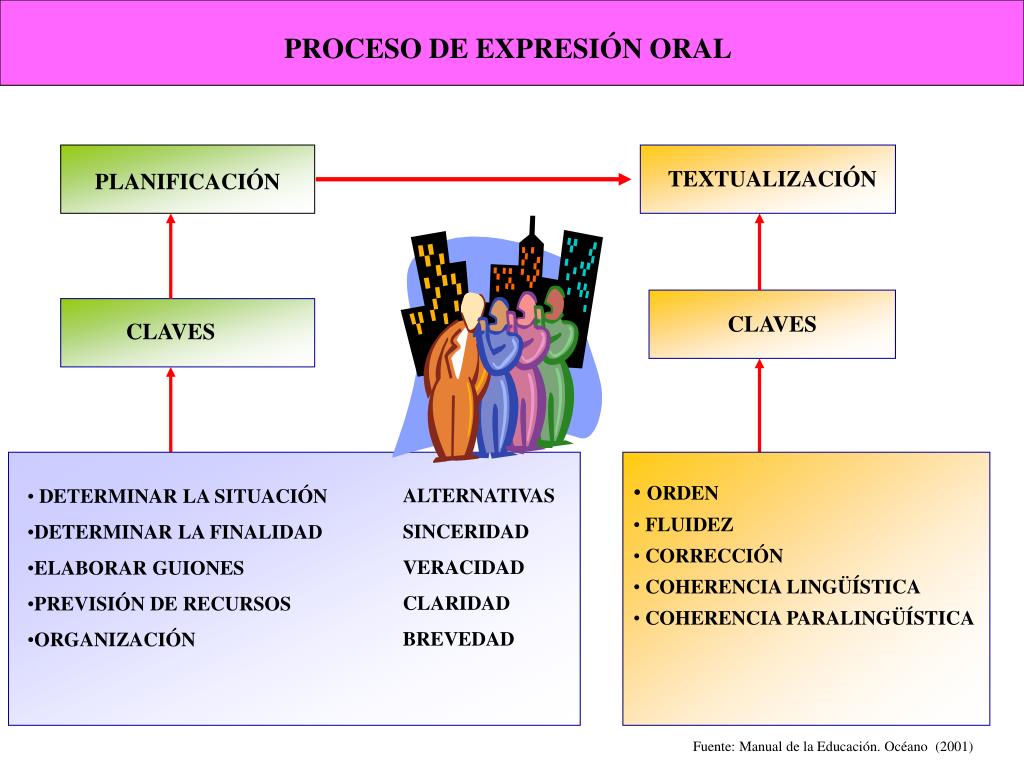 PROCESO DE EXPRESIÓN ORAL

PLANIFICACIÓN

TEXTUALIZACIÓN

CLAVES

CLAVES

• DETERMINAR LA SITUACIÓN
•DETERMINAR LA FINALIDAD
•ELABORAR GUIONES
•PREVISIÓN DE RECURSOS
•ORGANIZACIÓN

ALTERNATIVAS
SINCERIDAD
VERACIDAD
CLARIDAD
BREVEDAD

• ORDEN
• FLUIDEZ
• CORRECCIÓN
• COHERENCIA LINGÜÍSTICA
• COHERENCIA PARALINGÜÍSTICA

Fuente: Manual de la Educación. Océano (2001)